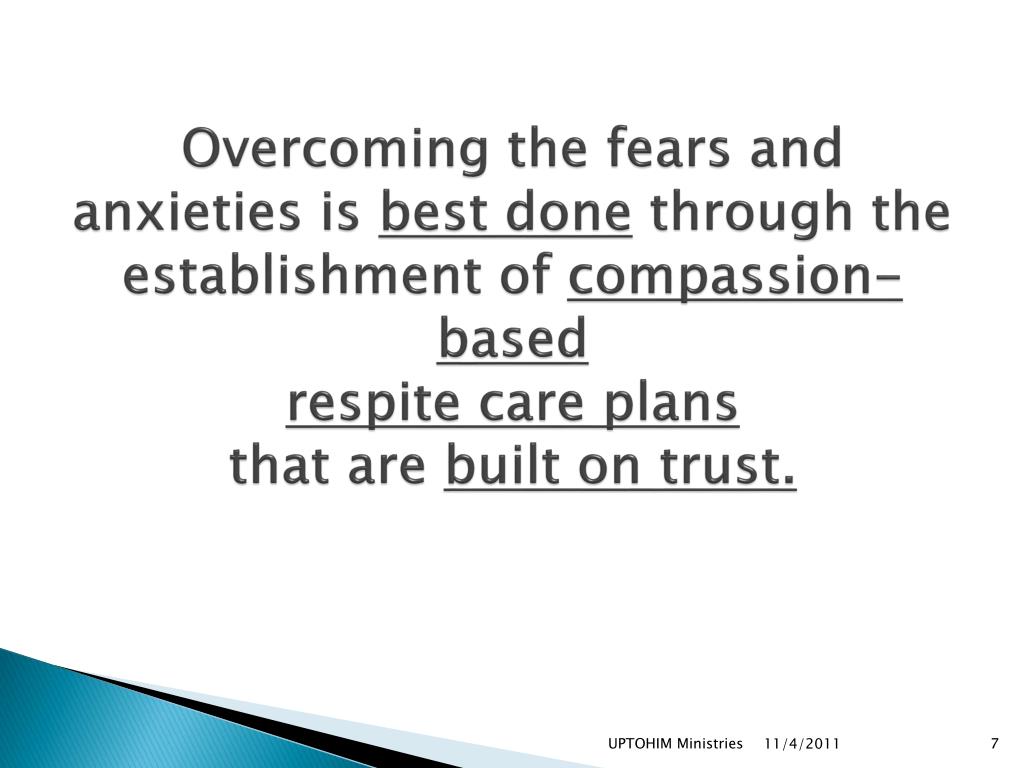 Overcoming the fears and anxieties is best done through the establishment of compassion-based
respite care plans
that are built on trust.

UPTOHIM Ministries 11/4/2011 7